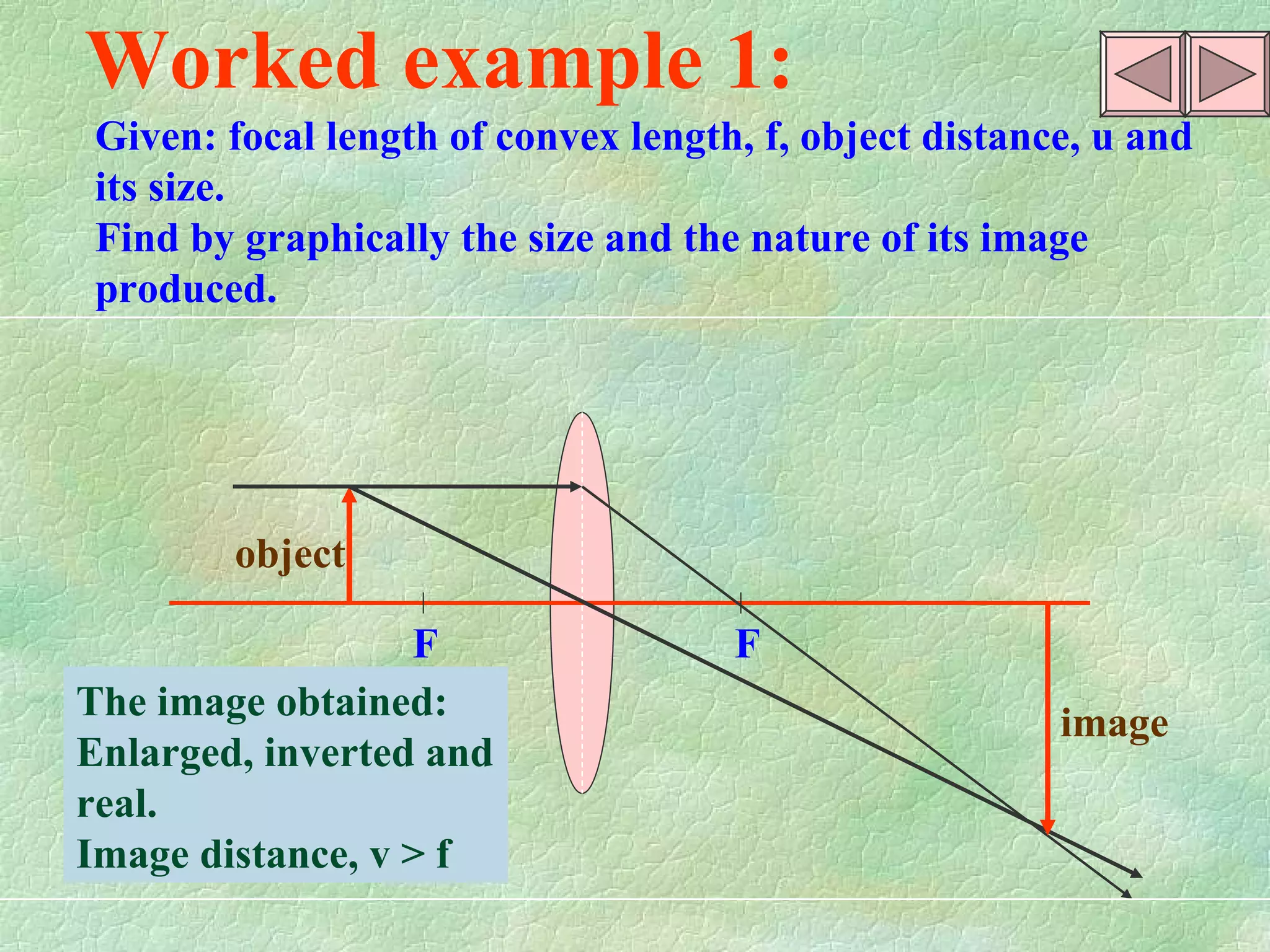 Worked example 1:

Given: focal length of convex length, f, object distance, u and its size.
Find by graphically the size and the nature of its image produced.

object

F

F

image

The image obtained:
Enlarged, inverted and real.
Image distance, v > f